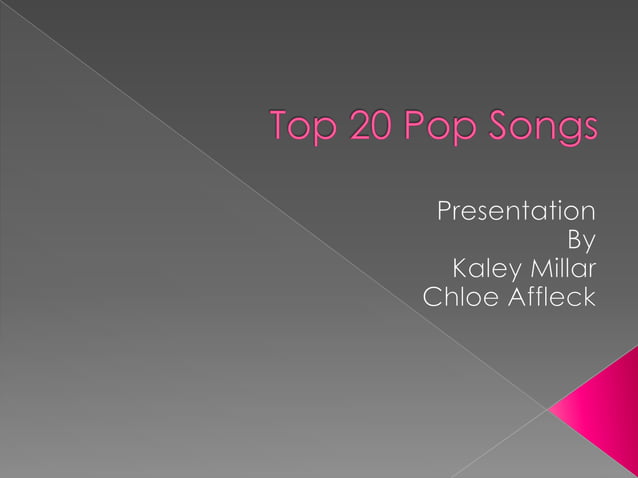 Top 20 Pop Songs

Presentation
By
Kaley Millar
Chloe Affleck